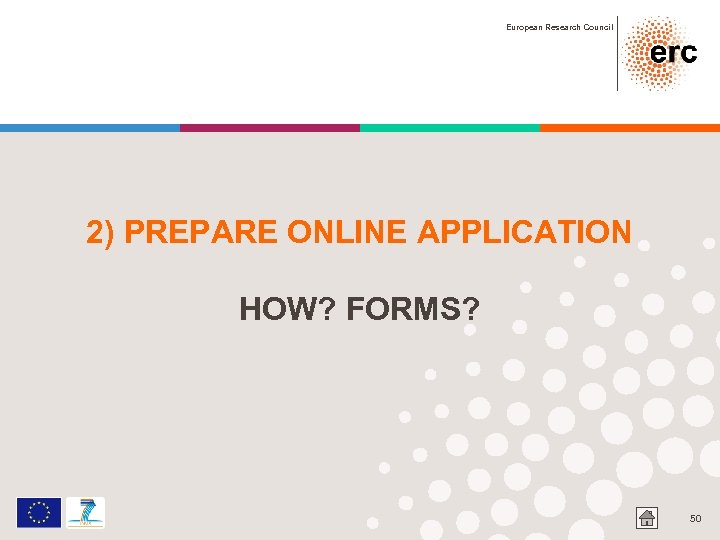 European Research Council

erc

2) PREPARE ONLINE APPLICATION

HOW? FORMS?

50